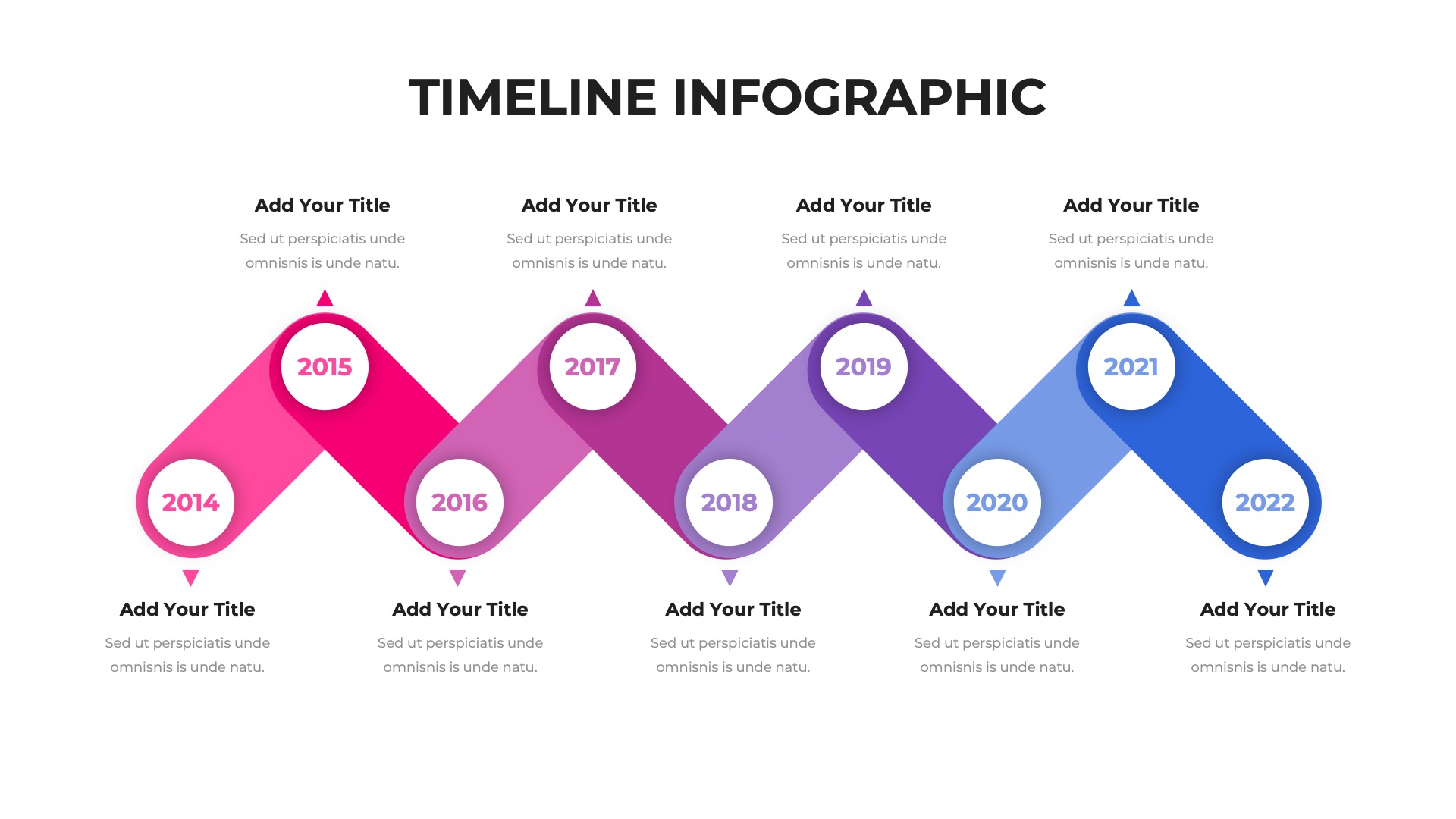 TIMELINE INFOGRAPHIC

Add Your Title
Sed ut perspiciatis unde omnisnis is unde natu.

Add Your Title
Sed ut perspiciatis unde omnisnis is unde natu.

Add Your Title
Sed ut perspiciatis unde omnisnis is unde natu.

Add Your Title
Sed ut perspiciatis unde omnisnis is unde natu.

2015

2017

2019

2021

2014

2016

2018

2020

2022

Add Your Title
Sed ut perspiciatis unde omnisnis is unde natu.

Add Your Title
Sed ut perspiciatis unde omnisnis is unde natu.

Add Your Title
Sed ut perspiciatis unde omnisnis is unde natu.

Add Your Title
Sed ut perspiciatis unde omnisnis is unde natu.

Add Your Title
Sed ut perspiciatis unde omnisnis is unde natu.